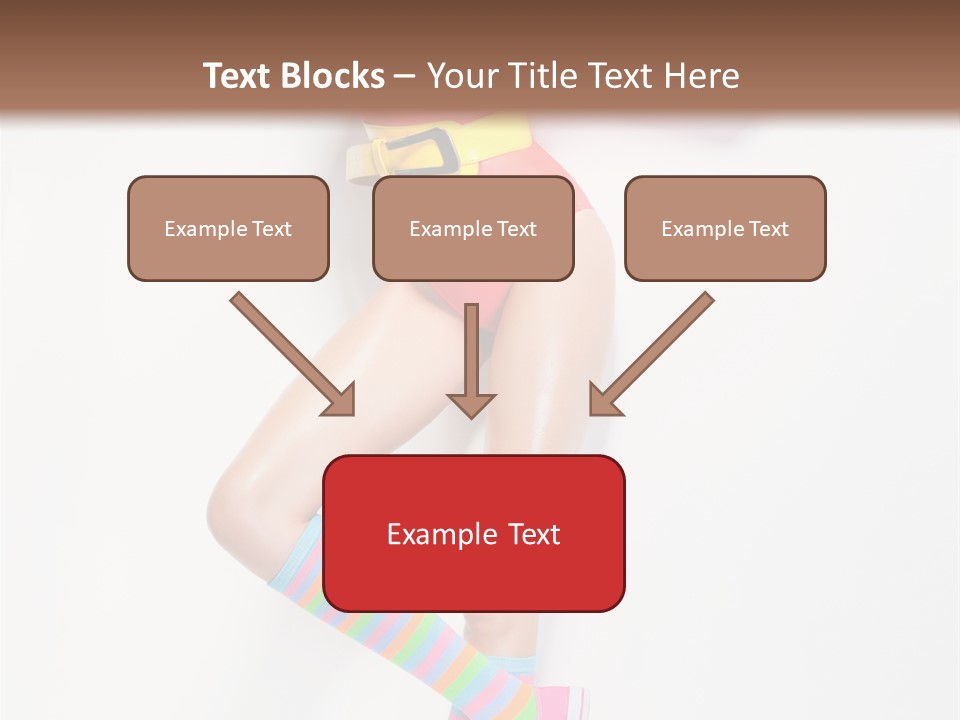 Text Blocks – Your Title Text Here

Example Text

Example Text

Example Text

Example Text